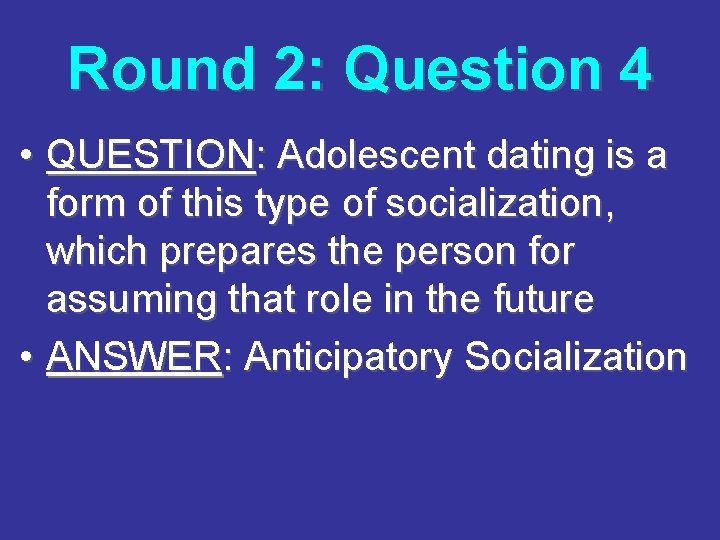 Round 2: Question 4

• QUESTION: Adolescent dating is a form of this type of socialization, which prepares the person for assuming that role in the future

• ANSWER: Anticipatory Socialization